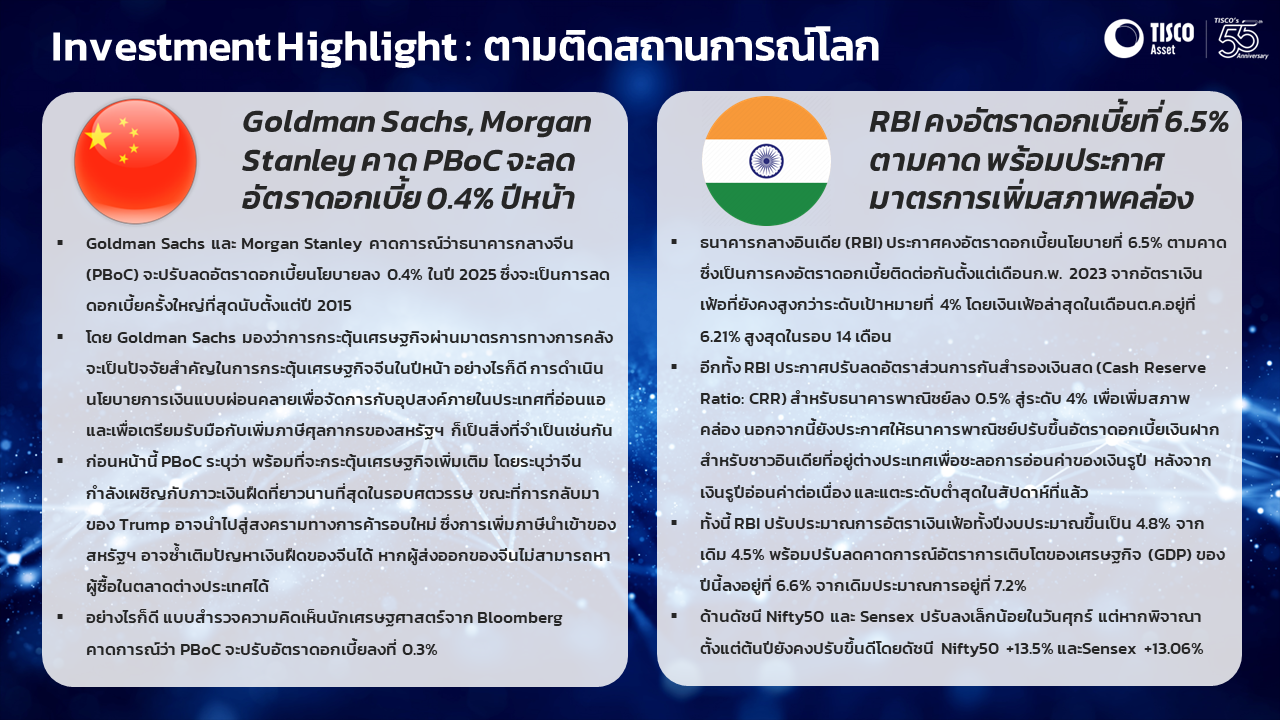 Investment Highlight : ตามติดสถานการณ์โลก

TISCO Asset

TISCO's 55 Anniversary

Goldman Sachs, Morgan Stanley คาด PBoC จะลดอัตราดอกเบี้ย 0.4% ปีหน้า

▪ Goldman Sachs และ Morgan Stanley คาดการณ์ว่าธนาคารกลางจีน (PBoC) จะปรับลดอัตราดอกเบี้ยนโยบายลง 0.4% ในปี 2025 ซึ่งจะเป็นการลดดอกเบี้ยครั้งใหญ่ที่สุดนับตั้งแต่ปี 2015

▪ โดย Goldman Sachs มองว่าการกระตุ้นเศรษฐกิจผ่านมาตรการทางการคลังจะเป็นปัจจัยสำคัญในการกระตุ้นเศรษฐกิจจีนในปีหน้า อย่างไรก็ดี การดำเนินนโยบายการเงินแบบผ่อนคลายเพื่อจัดการกับอุปสงค์ภายในประเทศที่อ่อนแอ และเพื่อเตรียมรับมือกับเพิ่มภาษีศุลกากรของสหรัฐฯ ก็เป็นสิ่งที่จำเป็นเช่นกัน

▪ ก่อนหน้านี้ PBoC ระบุว่า พร้อมที่จะกระตุ้นเศรษฐกิจเพิ่มเติม โดยระบุว่าจีนกำลังเผชิญกับภาวะเงินฝืดที่ยาวนานที่สุดในรอบศตวรรษ ขณะที่การกลับมาของ Trump อาจนำไปสู่สงครามทางการค้ารอบใหม่ ซึ่งการเพิ่มภาษีนำเข้าของสหรัฐฯ อาจซ้ำเติมปัญหาเงินฝืดของจีนได้ หากผู้ส่งออกของจีนไม่สามารถหาผู้ซื้อในตลาดต่างประเทศได้

▪ อย่างไรก็ดี แบบสำรวจความคิดเห็นนักเศรษฐศาสตร์จาก Bloomberg คาดการณ์ว่า PBoC จะปรับอัตราดอกเบี้ยลงที่ 0.3%

RBI คงอัตราดอกเบี้ยที่ 6.5% ตามคาด พร้อมประกาศมาตรการเพิ่มสภาพคล่อง

▪ ธนาคารกลางอินเดีย (RBI) ประกาศคงอัตราดอกเบี้ยนโยบายที่ 6.5% ตามคาด ซึ่งเป็นการคงอัตราดอกเบี้ยติดต่อกันตั้งแต่เดือนก.พ. 2023 จากอัตราเงินเฟ้อที่ยังคงสูงกว่าระดับเป้าหมายที่ 4% โดยเงินเฟ้อล่าสุดในเดือนต.ค.อยู่ที่ 6.21% สูงสุดในรอบ 14 เดือน

▪ อีกทั้ง RBI ประกาศปรับลดอัตราส่วนการกันสำรองเงินสด (Cash Reserve Ratio: CRR) สำหรับธนาคารพาณิชย์ลง 0.5% สู่ระดับ 4% เพื่อเพิ่มสภาพคล่อง นอกจากนี้ยังประกาศให้ธนาคารพาณิชย์ปรับขึ้นอัตราดอกเบี้ยเงินฝากสำหรับชาวอินเดียที่อยู่ต่างประเทศเพื่อชะลอการอ่อนค่าของเงินรูปี หลังจากเงินรูปีอ่อนค่าต่อเนื่อง และแตะระดับต่ำสุดในสัปดาห์ที่แล้ว

▪ ทั้งนี้ RBI ปรับประมาณการอัตราเงินเฟ้อทั้งปีงบประมาณขึ้นเป็น 4.8% จากเดิม 4.5% พร้อมปรับลดคาดการณ์อัตราการเติบโตของเศรษฐกิจ (GDP) ของปีนี้ลงอยู่ที่ 6.6% จากเดิมประมาณการอยู่ที่ 7.2%

▪ ด้านดัชนี Nifty50 และ Sensex ปรับลงเล็กน้อยในวันศุกร์ แต่หากพิจารณาตั้งแต่ต้นปียังคงปรับขึ้นดีโดยดัชนี Nifty50 +13.5% และSensex +13.06%